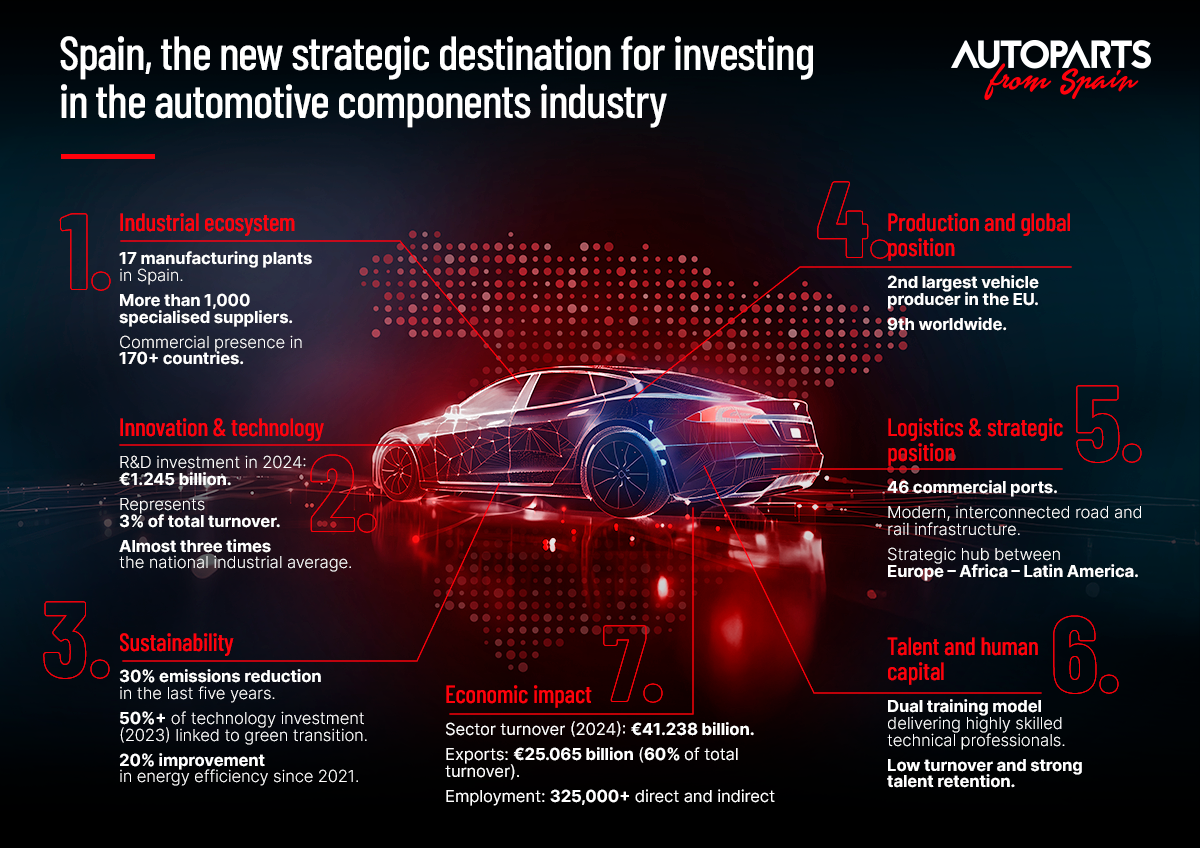 Spain, the new strategic destination for investing in the automotive components industry

AUTOPARTS from Spain

1. Industrial ecosystem

17 manufacturing plants in Spain.

More than 1,000 specialised suppliers.

Commercial presence in 170+ countries.

2. Innovation & technology

R&D investment in 2024: €1.245 billion.

Represents 3% of total turnover.

Almost three times the national industrial average.

3. Sustainability

30% emissions reduction in the last five years.

50%+ of technology investment (2023) linked to green transition.

20% improvement in energy efficiency since 2021.

4. Production and global position

2nd largest vehicle producer in the EU.

9th worldwide.

5. Logistics & strategic position

46 commercial ports.

Modern, interconnected road and rail infrastructure.

Strategic hub between Europe – Africa – Latin America.

6. Talent and human capital

Dual training model delivering highly skilled technical professionals.

Low turnover and strong talent retention.

7. Economic impact

Sector turnover (2024): €41.238 billion.

Exports: €25.065 billion (60% of total turnover).

Employment: 325,000+ direct and indirect